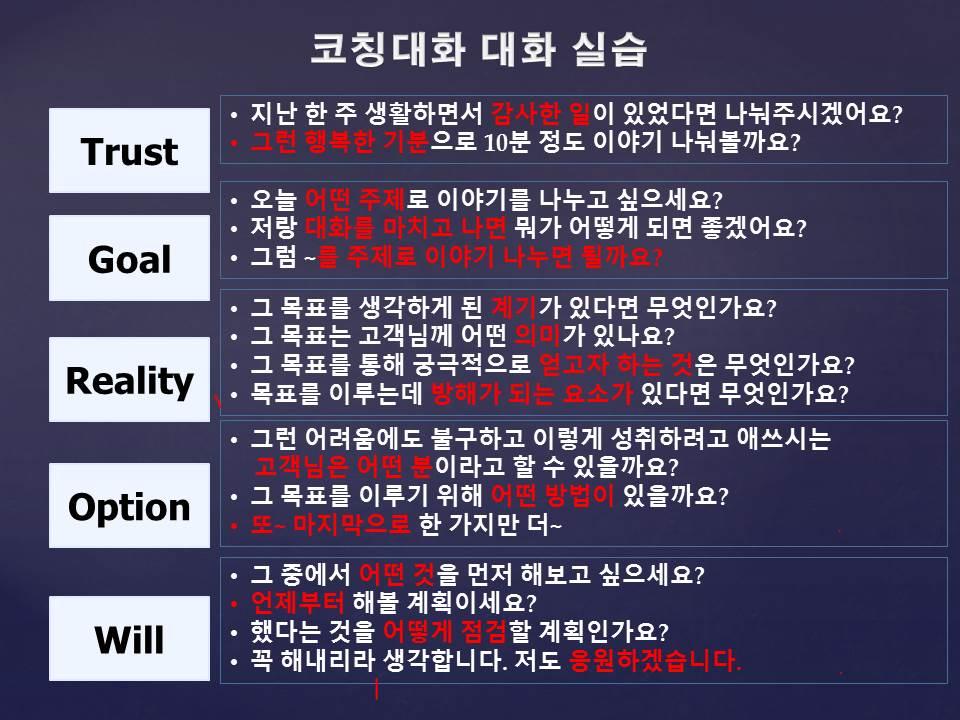 코칭대화 대화 실습

Trust

• 지난 한 주 생활하면서 감사한 일이 있었다면 나눠주시겠어요?
• 그런 행복한 기분으로 10분 정도 이야기 나눠볼까요?

Goal

• 오늘 어떤 주제로 이야기를 나누고 싶으세요?
• 저랑 대화를 마치고 나면 뭐가 어떻게 되면 좋겠어요?
• 그럼 ~를 주제로 이야기 나누면 될까요?

Reality

• 그 목표를 생각하게 된 계기가 있다면 무엇인가요?
• 그 목표는 고객님께 어떤 의미가 있나요?
• 그 목표를 통해 궁극적으로 얻고자 하는 것은 무엇인가요?
• 목표를 이루는데 방해가 되는 요소가 있다면 무엇인가요?

Option

• 그런 어려움에도 불구하고 이렇게 성취하려고 애쓰시는 고객님은 어떤 분이라고 할 수 있을까요?
• 그 목표를 이루기 위해 어떤 방법이 있을까요?
• 또~ 마지막으로 한 가지만 더~

Will

• 그 중에서 어떤 것을 먼저 해보고 싶으세요?
• 언제부터 해볼 계획이세요?
• 했다는 것을 어떻게 점검할 계획인가요?
• 꼭 해내리라 생각합니다. 저도 응원하겠습니다.